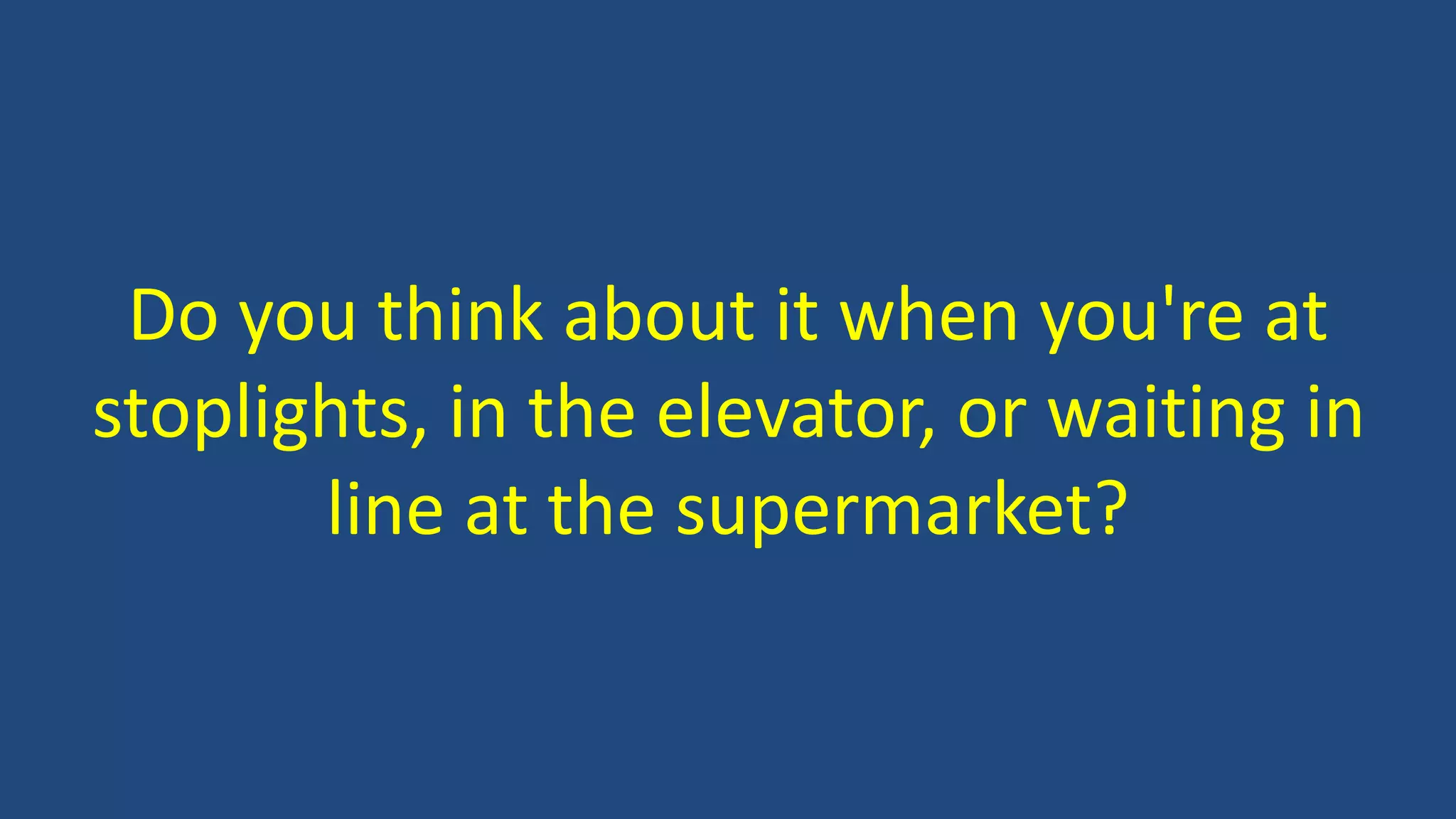 Do you think about it when you're at stoplights, in the elevator, or waiting in line at the supermarket?